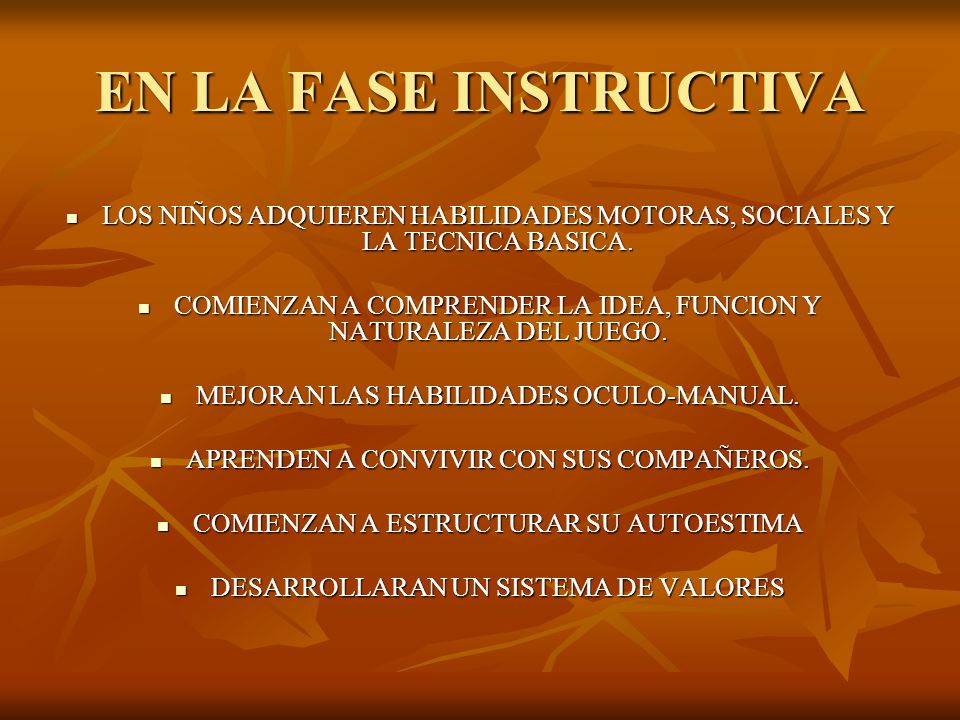 EN LA FASE INSTRUCTIVA

- LOS NIÑOS ADQUIEREN HABILIDADES MOTORAS, SOCIALES Y LA TECNICA BASICA.
- COMIENZAN A COMPRENDER LA IDEA, FUNCION Y NATURALEZA DEL JUEGO.
- MEJORAN LAS HABILIDADES OCULO-MANUAL.
- APRENDEN A CONVIVIR CON SUS COMPAÑEROS.
- COMIENZAN A ESTRUCTURAR SU AUTOESTIMA
- DESARROLLARAN UN SISTEMA DE VALORES